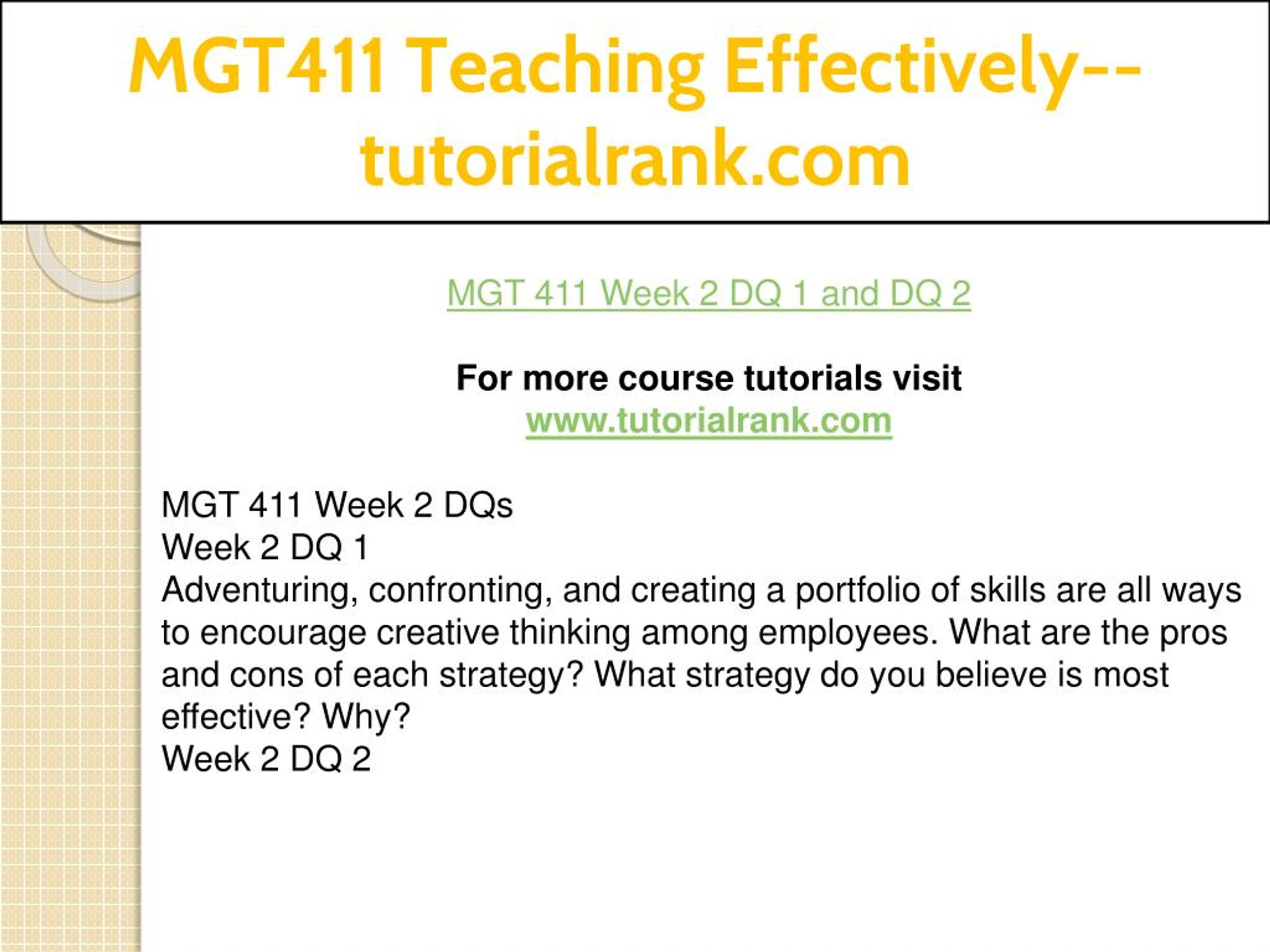 MGT411 Teaching Effectively--tutorialrank.com

MGT 411 Week 2 DQ 1 and DQ 2

For more course tutorials visit
www.tutorialrank.com

MGT 411 Week 2 DQs
Week 2 DQ 1
Adventuring, confronting, and creating a portfolio of skills are all ways to encourage creative thinking among employees. What are the pros and cons of each strategy? What strategy do you believe is most effective? Why?
Week 2 DQ 2